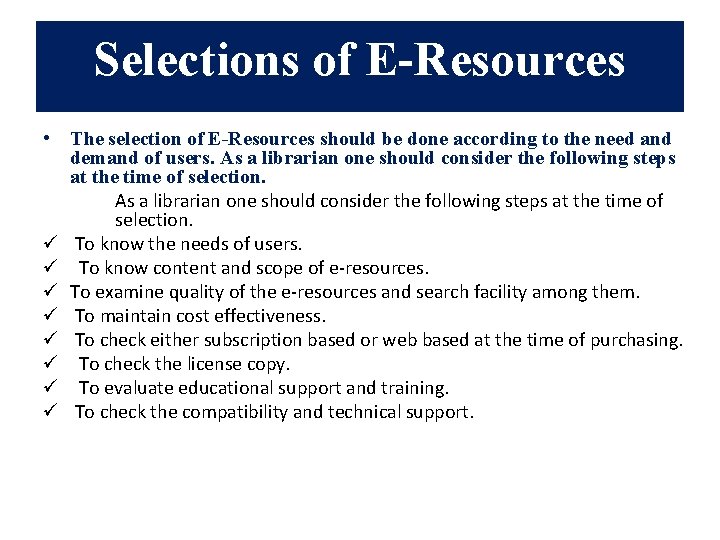 Selections of E-Resources

• The selection of E-Resources should be done according to the need and demand of users. As a librarian one should consider the following steps at the time of selection.

As a librarian one should consider the following steps at the time of selection.

✓ To know the needs of users.
✓ To know content and scope of e-resources.
✓ To examine quality of the e-resources and search facility among them.
✓ To maintain cost effectiveness.
✓ To check either subscription based or web based at the time of purchasing.
✓ To check the license copy.
✓ To evaluate educational support and training.
✓ To check the compatibility and technical support.